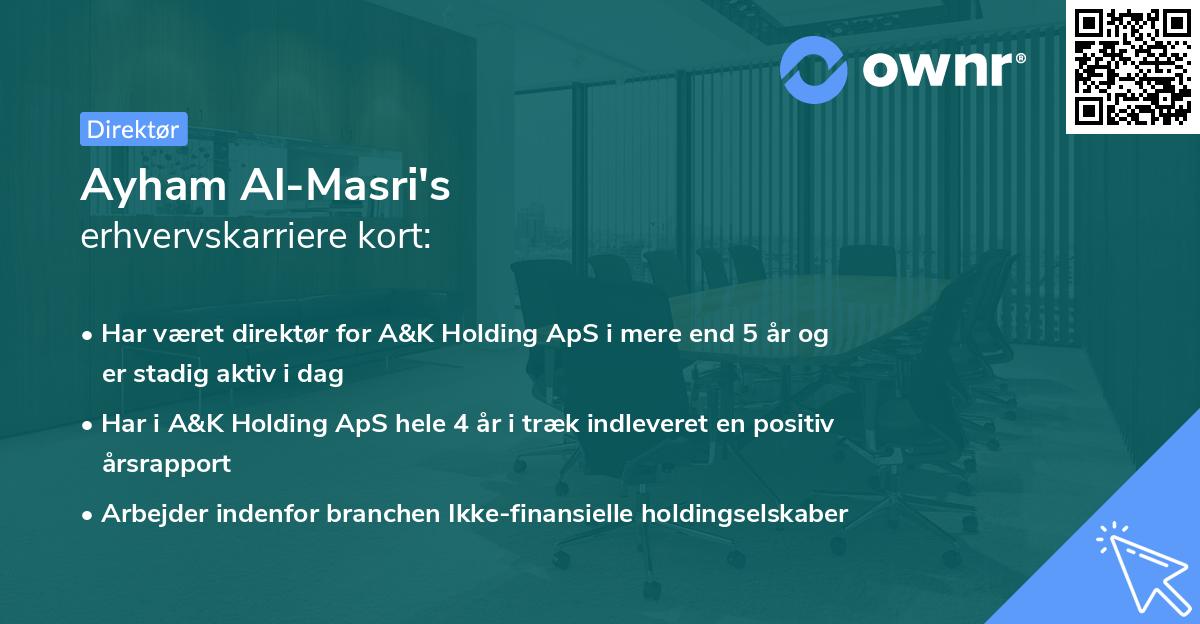 ownr®

Direktør

Ayham Al-Masri's
erhvervskarriere kort:

• Har været direktør for A&K Holding ApS i mere end 5 år og er stadig aktiv i dag

• Har i A&K Holding ApS hele 4 år i træk indleveret en positiv årsrapport

• Arbejder indenfor branchen Ikke-finansielle holdingselskaber